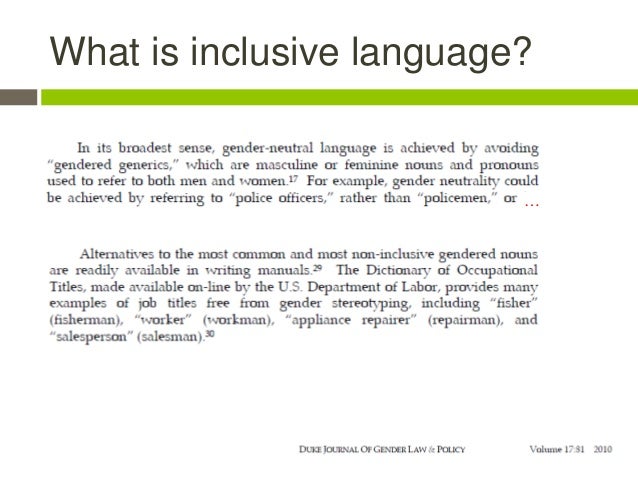 What is inclusive language?

In its broadest sense, gender-neutral language is achieved by avoiding "gendered generics," which are masculine or feminine nouns and pronouns used to refer to both men and women.$^{17}$ For example, gender neutrality could be achieved by referring to "police officers," rather than "policemen," or …

Alternatives to the most common and most non-inclusive gendered nouns are readily available in writing manuals.$^{29}$ The Dictionary of Occupational Titles, made available on-line by the U.S. Department of Labor, provides many examples of job titles free from gender stereotyping, including "fisher" (fisherman), "worker" (workman), "appliance repairer" (repairman), and "salesperson" (salesman).$^{30}$

DUKE JOURNAL OF GENDER LAW & POLICY Volume 17:81 2010